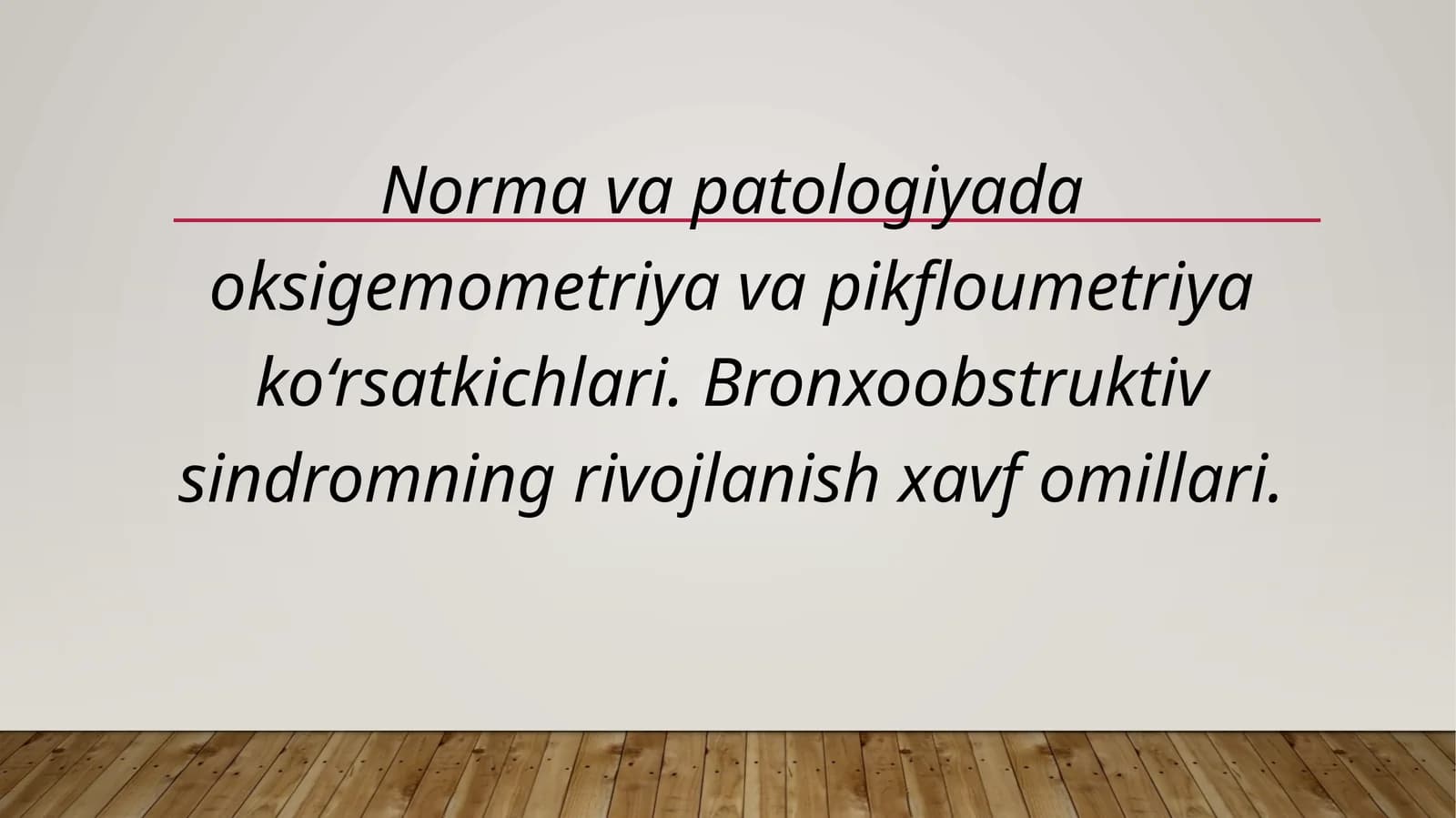 Norma va patologiyada oksigemometriya va pikfloumetriya ko‘rsatkichlari. Bronxoobstruktiv sindromning rivojlanish xavf omillari.